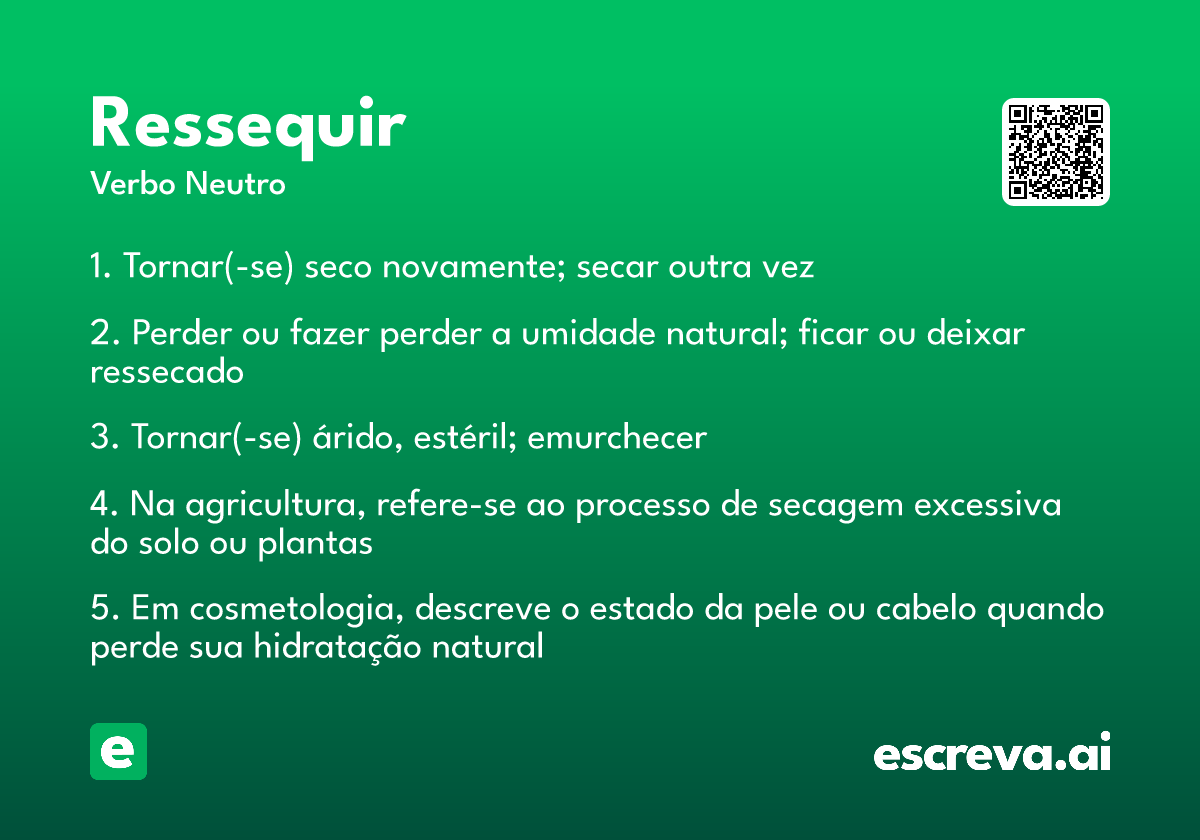 Ressequir
Verbo Neutro

1. Tornar(-se) seco novamente; secar outra vez

2. Perder ou fazer perder a umidade natural; ficar ou deixar ressecado

3. Tornar(-se) árido, estéril; emurchecer

4. Na agricultura, refere-se ao processo de secagem excessiva do solo ou plantas

5. Em cosmetologia, descreve o estado da pele ou cabelo quando perde sua hidratação natural

e

escreva.ai